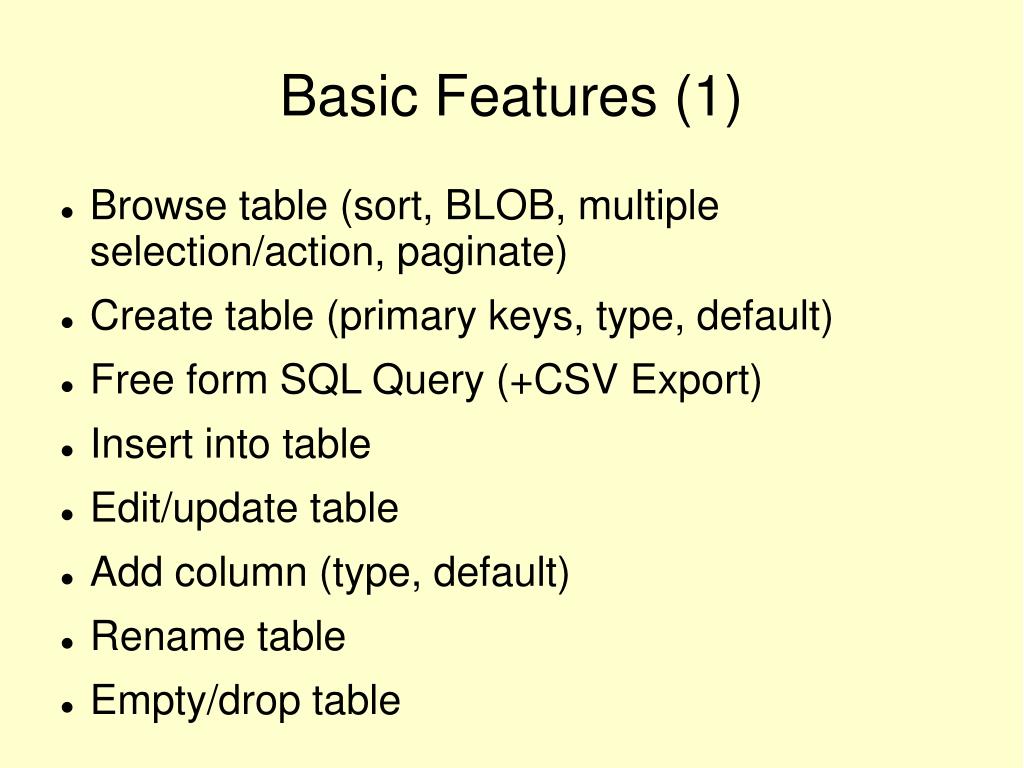 Basic Features (1)

- Browse table (sort, BLOB, multiple selection/action, paginate)
- Create table (primary keys, type, default)
- Free form SQL Query (+CSV Export)
- Insert into table
- Edit/update table
- Add column (type, default)
- Rename table
- Empty/drop table